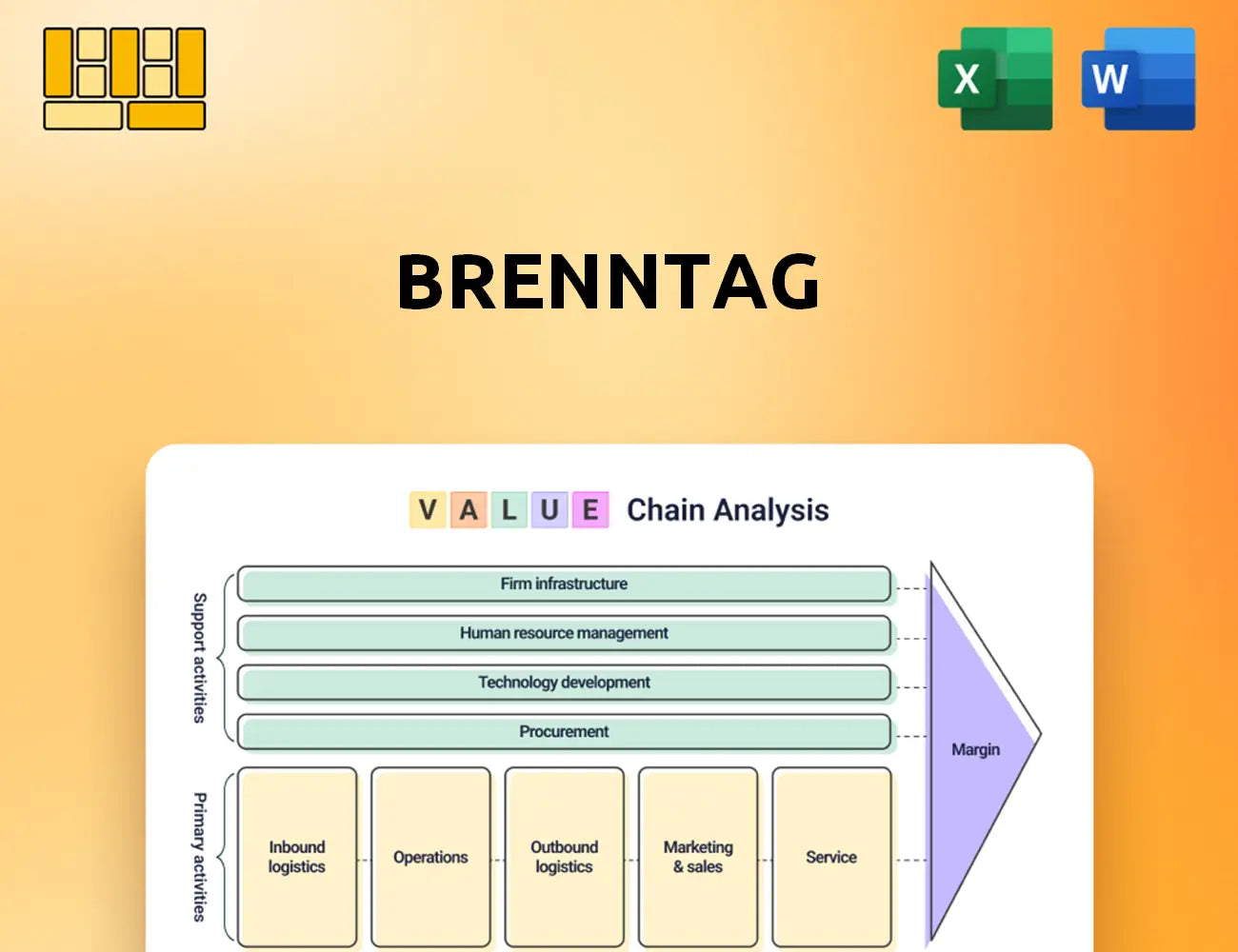 X

W

BRENNTAG

V A L U E Chain Analysis

Support activities

Firm infrastructure

Human resource management

Technology development

Procurement

Primary activities

Inbound logistics

Operations

Outbound logistics

Marketing & sales

Service

Margin